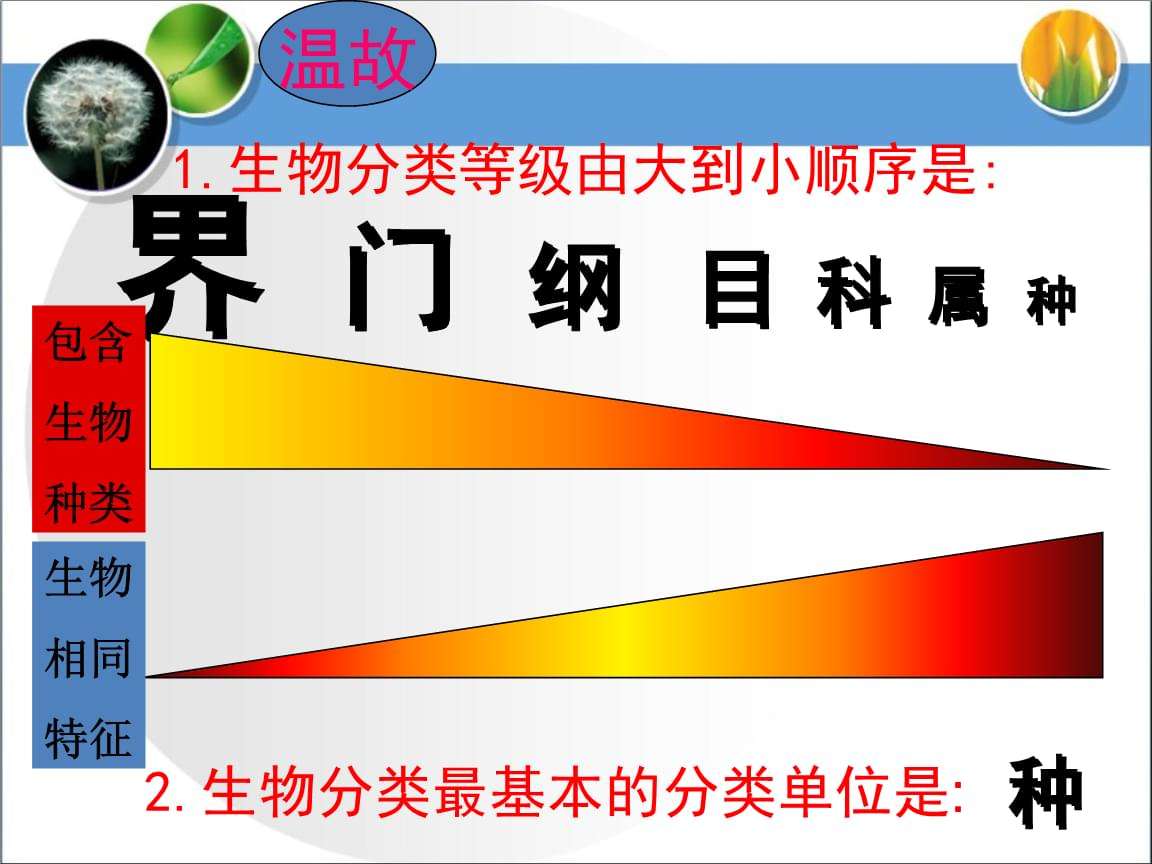 温故

1. 生物分类等级由大到小顺序是:

界 门 纲 目 科 属 种

包含生物种类

生物相同特征

2. 生物分类最基本的分类单位是: 种